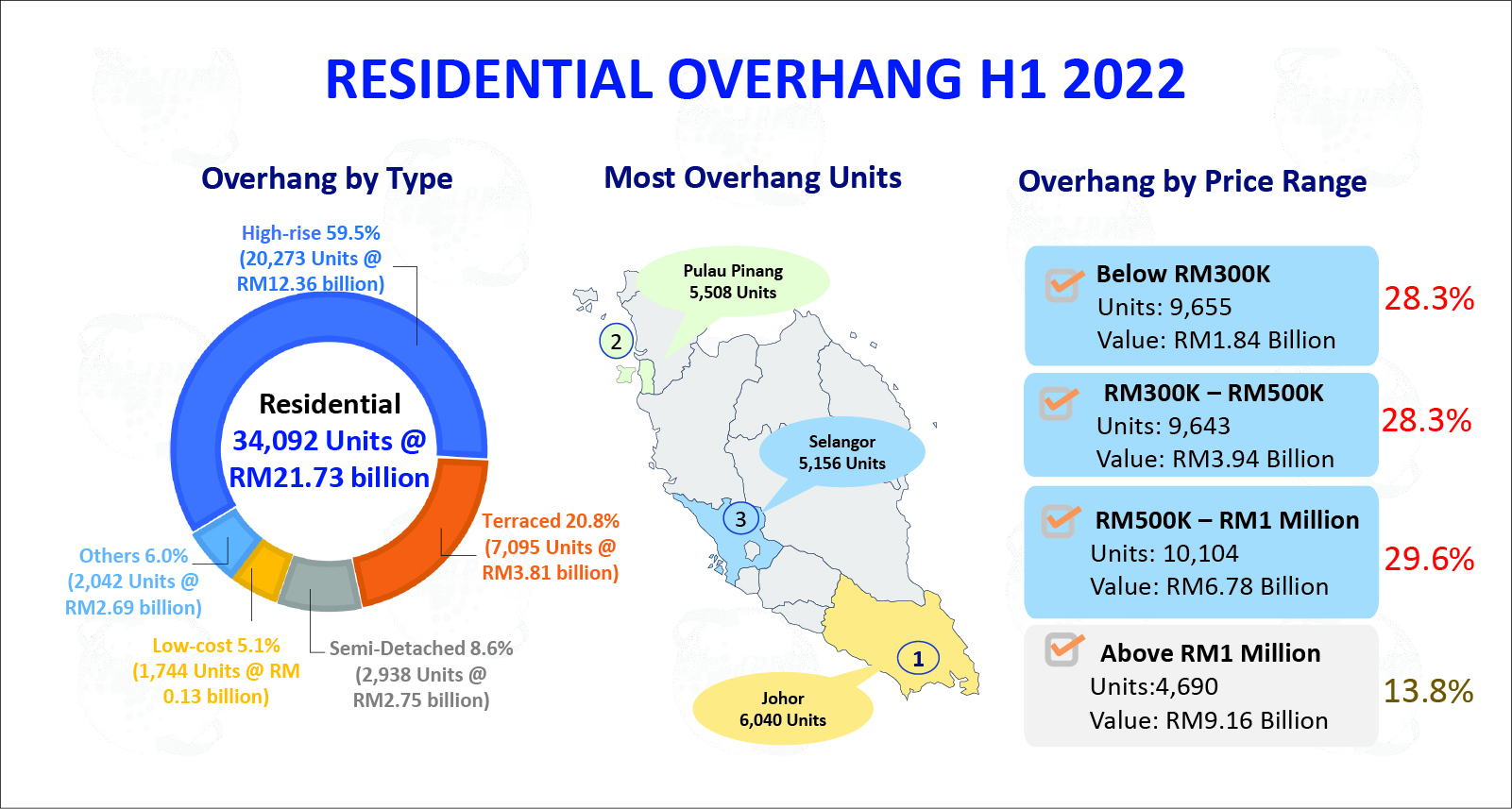 RESIDENTIAL OVERHANG H1 2022

Overhang by Type

High-rise 59.5% (20,273 Units @ RM12.36 billion)

Residential
34,092 Units @
RM21.73 billion

Terraced 20.8% (7,095 Units @ RM3.81 billion)

Others 6.0% (2,042 Units @ RM2.69 billion)

Low-cost 5.1% (1,744 Units @ RM 0.13 billion)

Semi-Detached 8.6% (2,938 Units @ RM2.75 billion)

Most Overhang Units

Pulau Pinang
5,508 Units

2

Selangor
5,156 Units

3

1

Johor
6,040 Units

Overhang by Price Range

Below RM300K
Units: 9,655
Value: RM1.84 Billion
28.3%

RM300K – RM500K
Units: 9,643
Value: RM3.94 Billion
28.3%

RM500K – RM1 Million
Units: 10,104
Value: RM6.78 Billion
29.6%

Above RM1 Million
Units:4,690
Value: RM9.16 Billion
13.8%